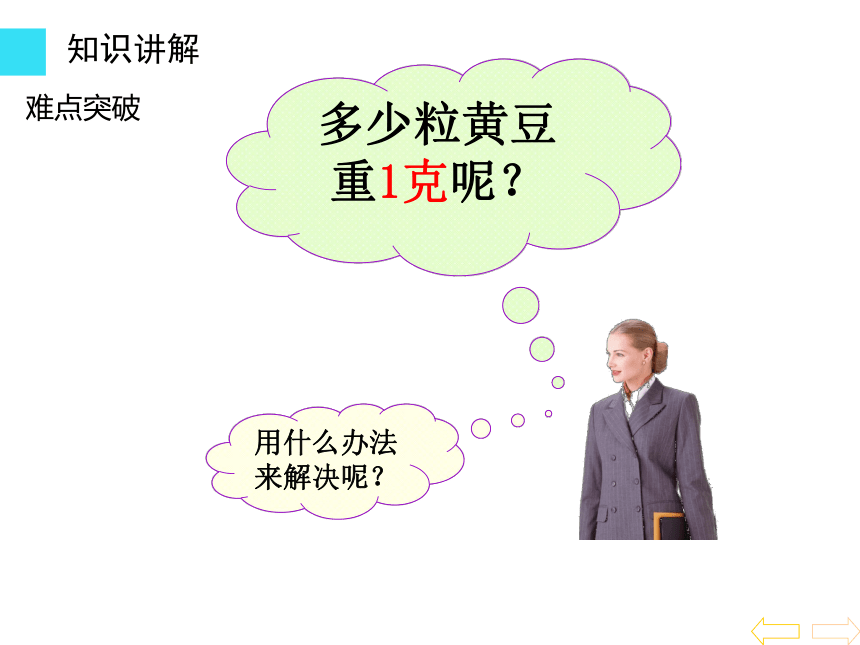 知识讲解

难点突破

多少粒黄豆重1克呢？

用什么办法来解决呢？